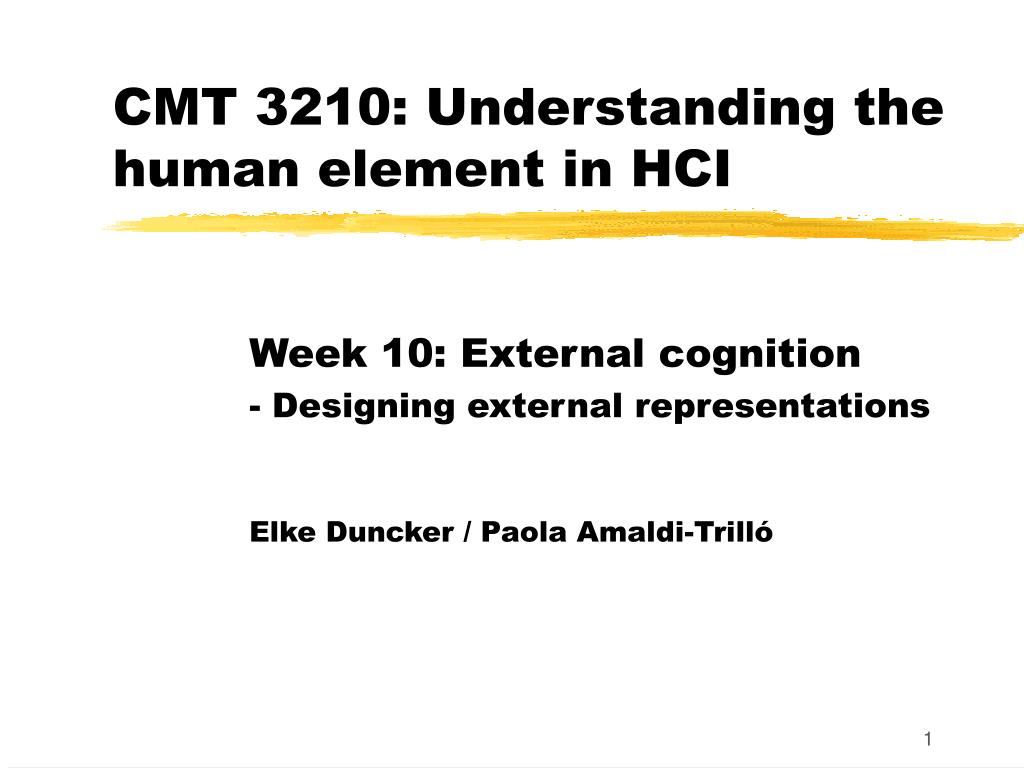 CMT 3210: Understanding the human element in HCI

Week 10: External cognition
- Designing external representations

Elke Duncker / Paola Amaldi-Trilló

1